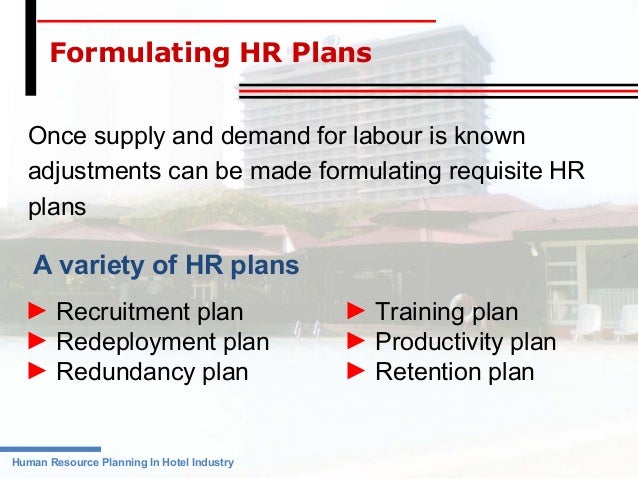 Formulating HR Plans

Once supply and demand for labour is known adjustments can be made formulating requisite HR plans

A variety of HR plans

► Recruitment plan
► Redeployment plan
► Redundancy plan

► Training plan
► Productivity plan
► Retention plan

Human Resource Planning In Hotel Industry